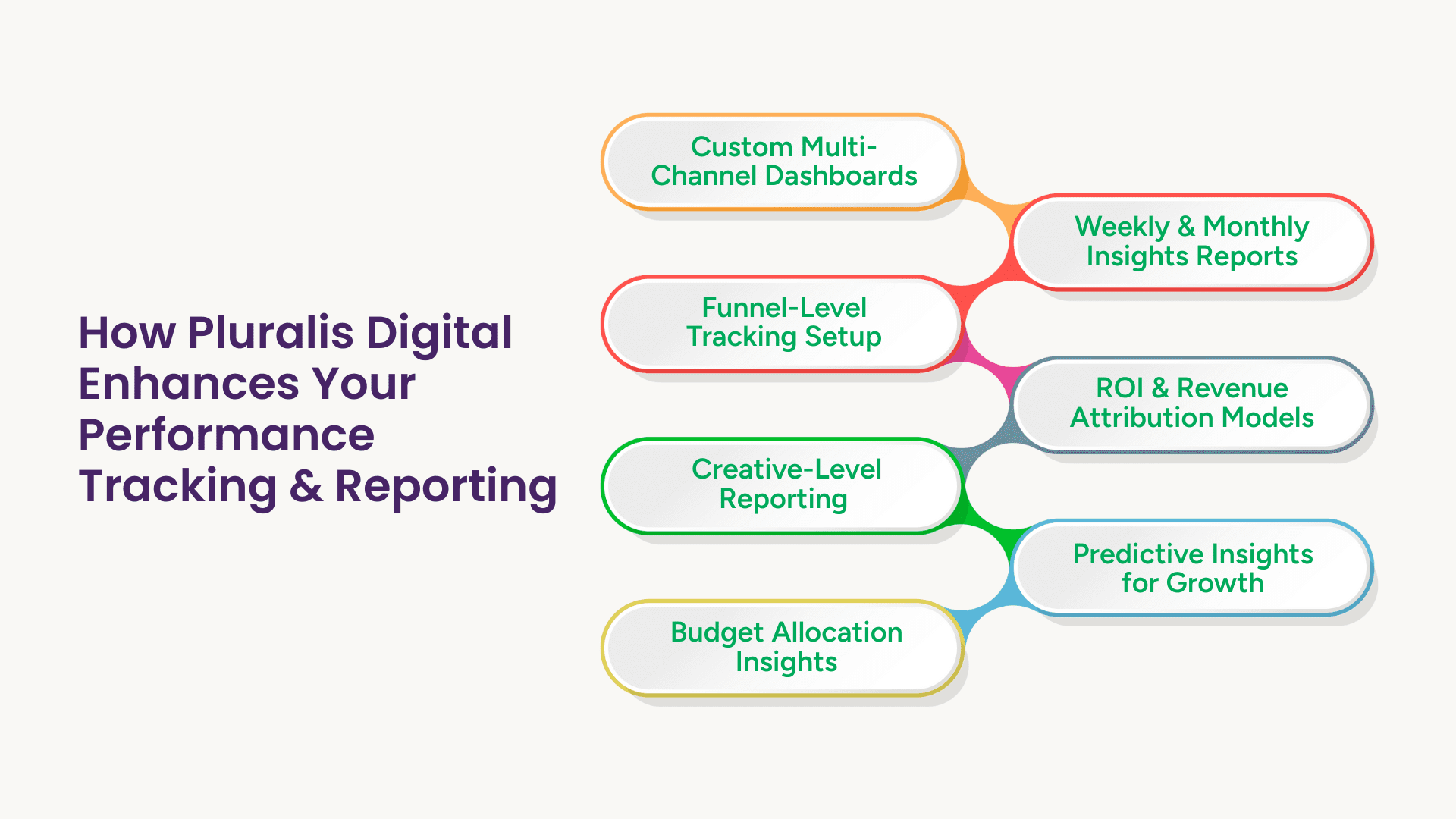 How Pluralis Digital Enhances Your Performance Tracking & Reporting

Custom Multi-Channel Dashboards

Weekly & Monthly Insights Reports

Funnel-Level Tracking Setup

ROI & Revenue Attribution Models

Creative-Level Reporting

Predictive Insights for Growth

Budget Allocation Insights